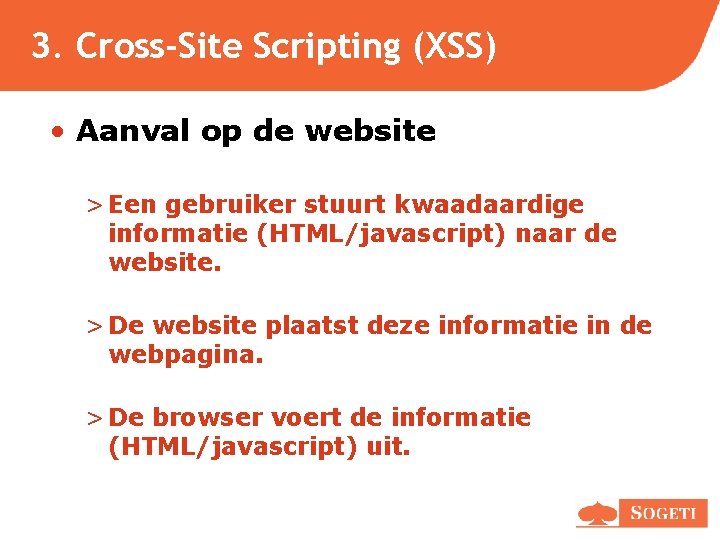 3. Cross-Site Scripting (XSS)

• Aanval op de website

> Een gebruiker stuurt kwaadaardige informatie (HTML/javascript) naar de website.

> De website plaatst deze informatie in de webpagina.

> De browser voert de informatie (HTML/javascript) uit.

SOGETI